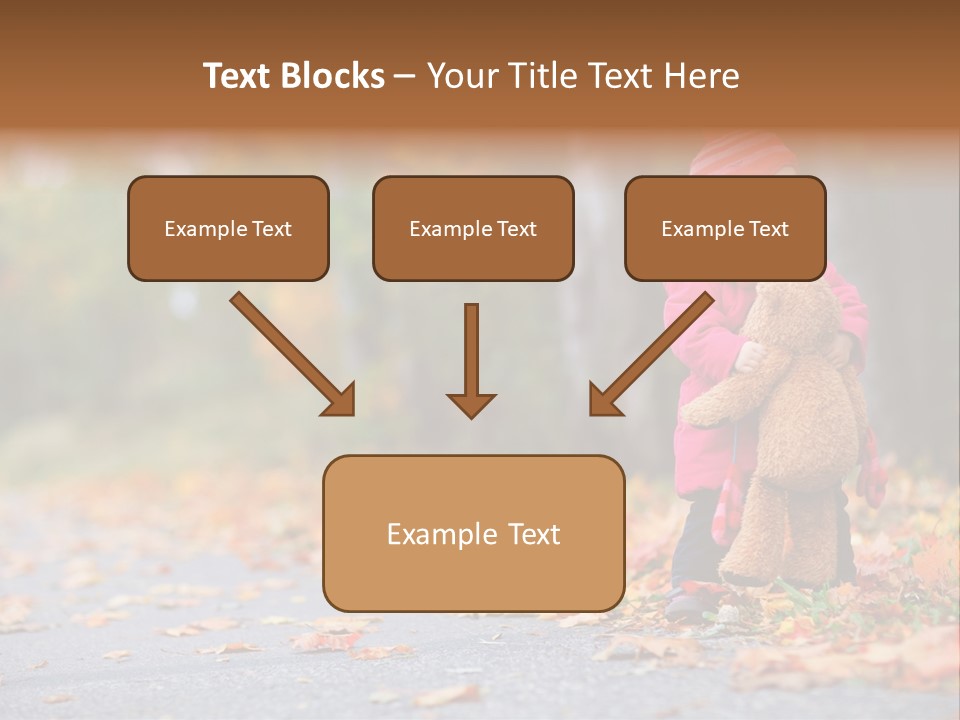 Text Blocks – Your Title Text Here

Example Text

Example Text

Example Text

Example Text